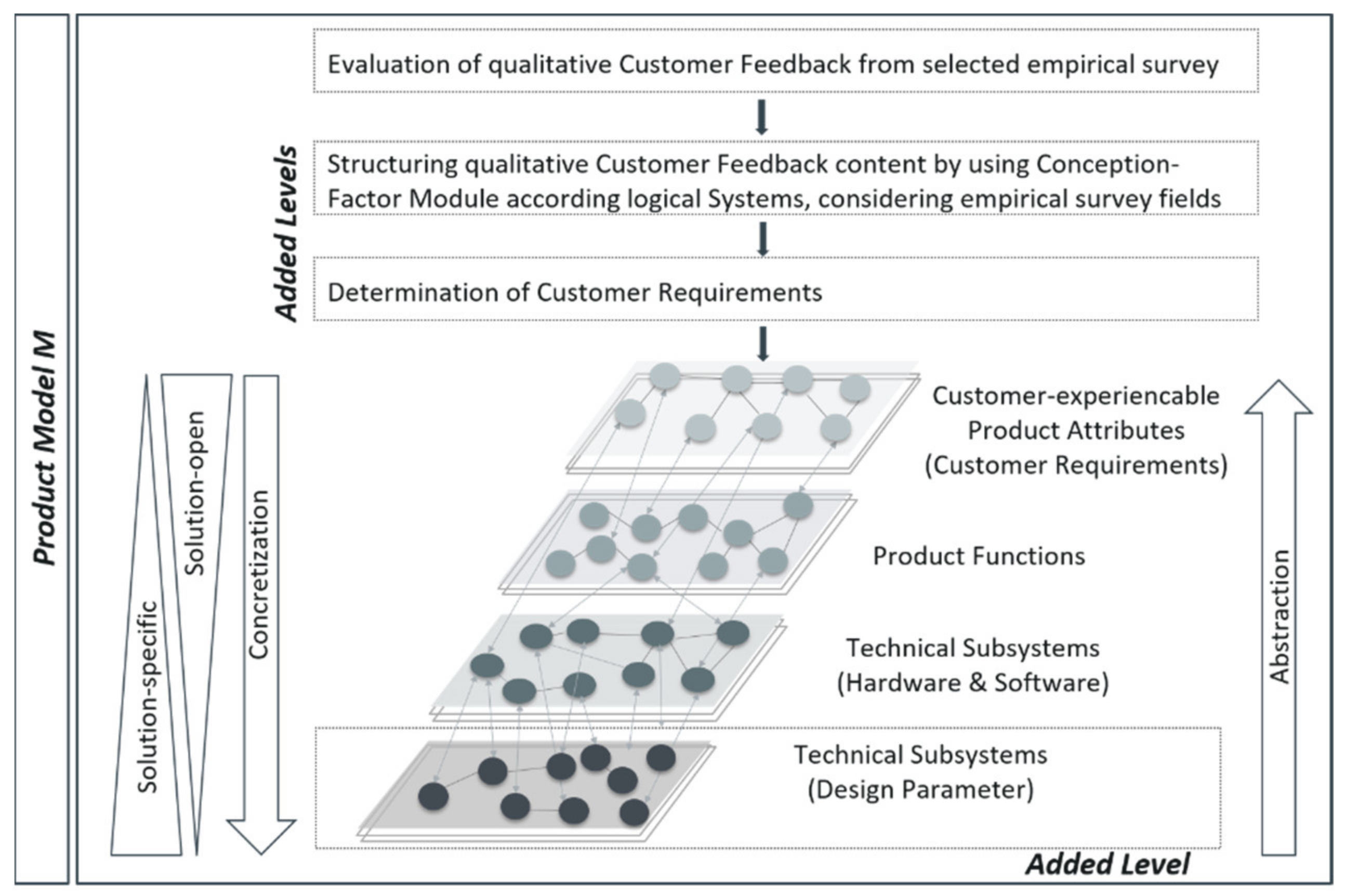 Product Model M

Added Levels

Evaluation of qualitative Customer Feedback from selected empirical survey

Structuring qualitative Customer Feedback content by using Conception-Factor Module according logical Systems, considering empirical survey fields

Determination of Customer Requirements

Solution-specific

Solution-open

Concretization

Customer-experiencable Product Attributes (Customer Requirements)

Product Functions

Technical Subsystems (Hardware & Software)

Technical Subsystems (Design Parameter)

Abstraction

Added Level